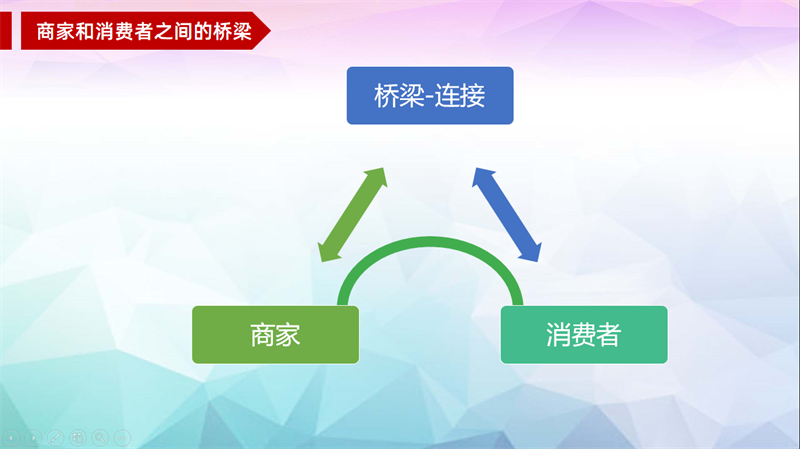 商家和消费者之间的桥梁

桥梁-连接

商家

消费者